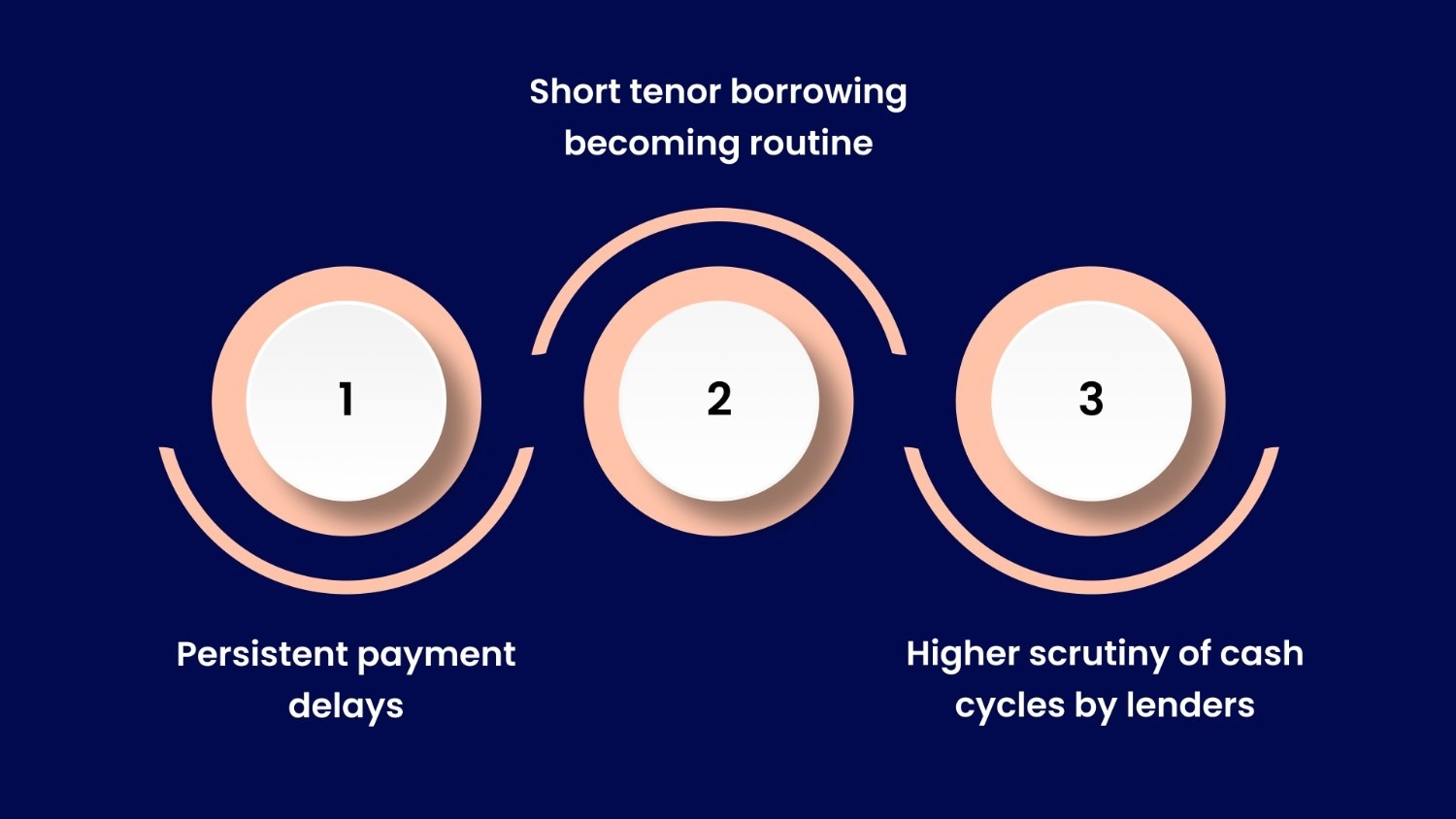 Short tenor borrowing becoming routine

1

2

3

Persistent payment delays

Higher scrutiny of cash cycles by lenders